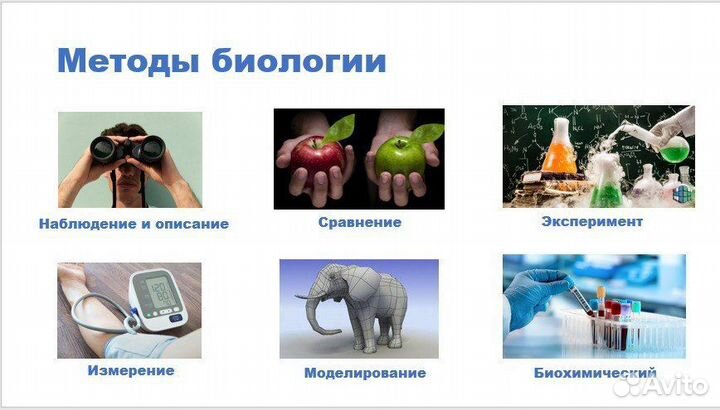 Методы биологии

Наблюдение и описание

Сравнение

Эксперимент

Измерение

Моделирование

Биохимический

Avito